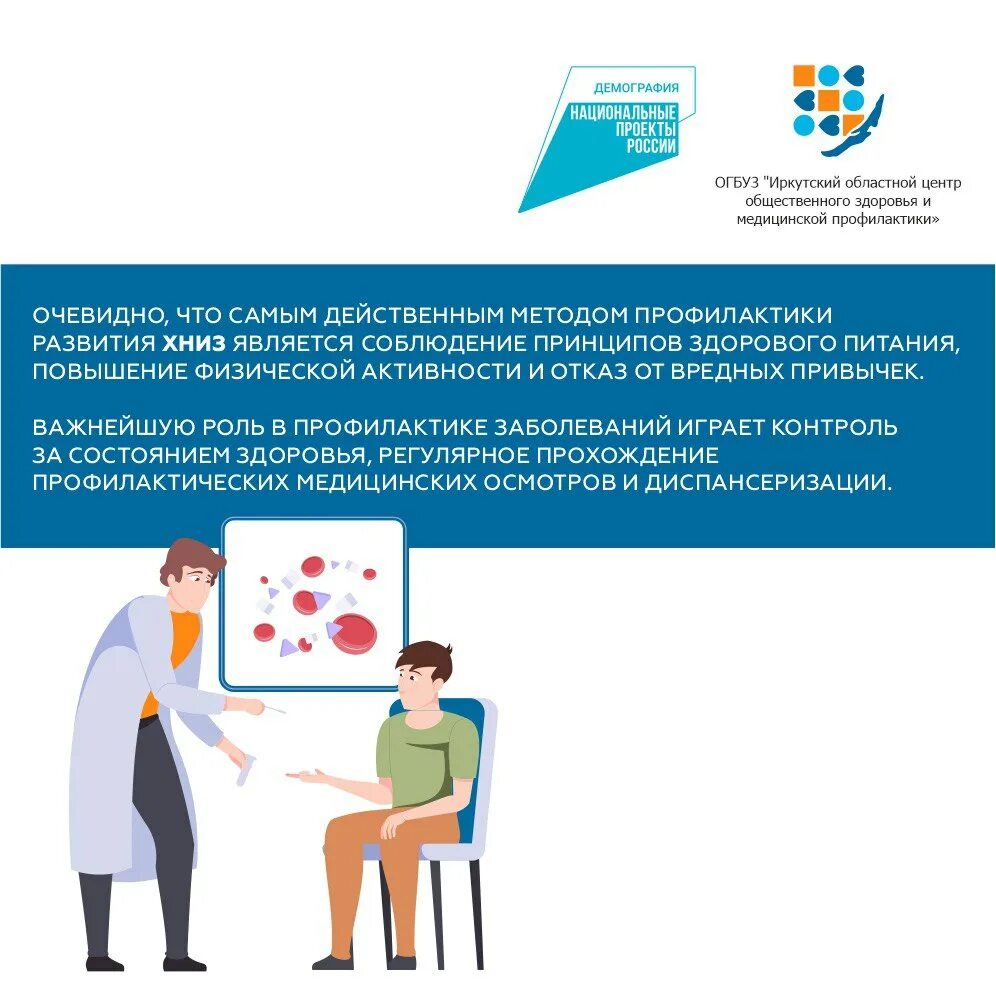 ДЕМОГРАФИЯ
НАЦИОНАЛЬНЫЕ ПРОЕКТЫ РОССИИ

ОГБУЗ "Иркутский областной центр общественного здоровья и медицинской профилактики»

ОЧЕВИДНО, ЧТО САМЫМ ДЕЙСТВЕННЫМ МЕТОДОМ ПРОФИЛАКТИКИ РАЗВИТИЯ ХНИЗ ЯВЛЯЕТСЯ СОБЛЮДЕНИЕ ПРИНЦИПОВ ЗДОРОВОГО ПИТАНИЯ, ПОВЫШЕНИЕ ФИЗИЧЕСКОЙ АКТИВНОСТИ И ОТКАЗ ОТ ВРЕДНЫХ ПРИВЫЧЕК.

ВАЖНЕЙШУЮ РОЛЬ В ПРОФИЛАКТИКЕ ЗАБОЛЕВАНИЙ ИГРАЕТ КОНТРОЛЬ ЗА СОСТОЯНИЕМ ЗДОРОВЬЯ, РЕГУЛЯРНОЕ ПРОХОЖДЕНИЕ ПРОФИЛАКТИЧЕСКИХ МЕДИЦИНСКИХ ОСМОТРОВ И ДИСПАНСЕРИЗАЦИИ.